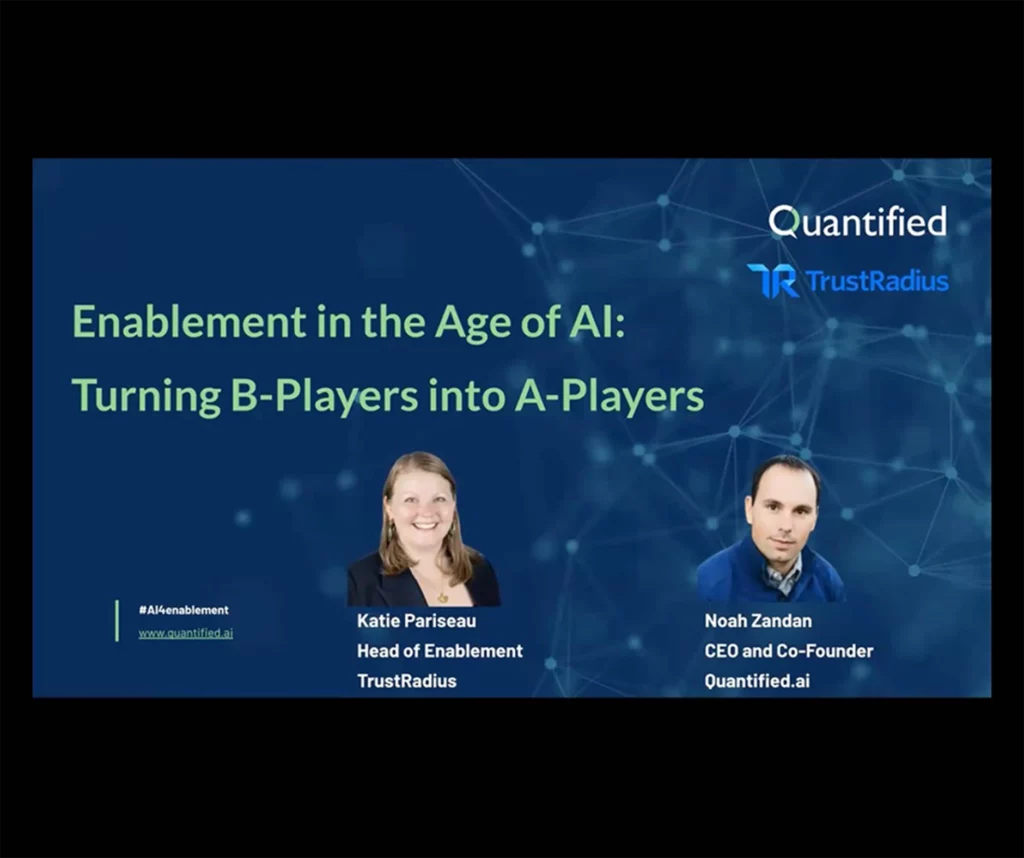 Quantified

TR TrustRadius

Enablement in the Age of AI: Turning B-Players into A-Players

#AI4enablement
www.quantified.ai

Katie Pariseau
Head of Enablement
TrustRadius

Noah Zandan
CEO and Co-Founder
Quantified.ai